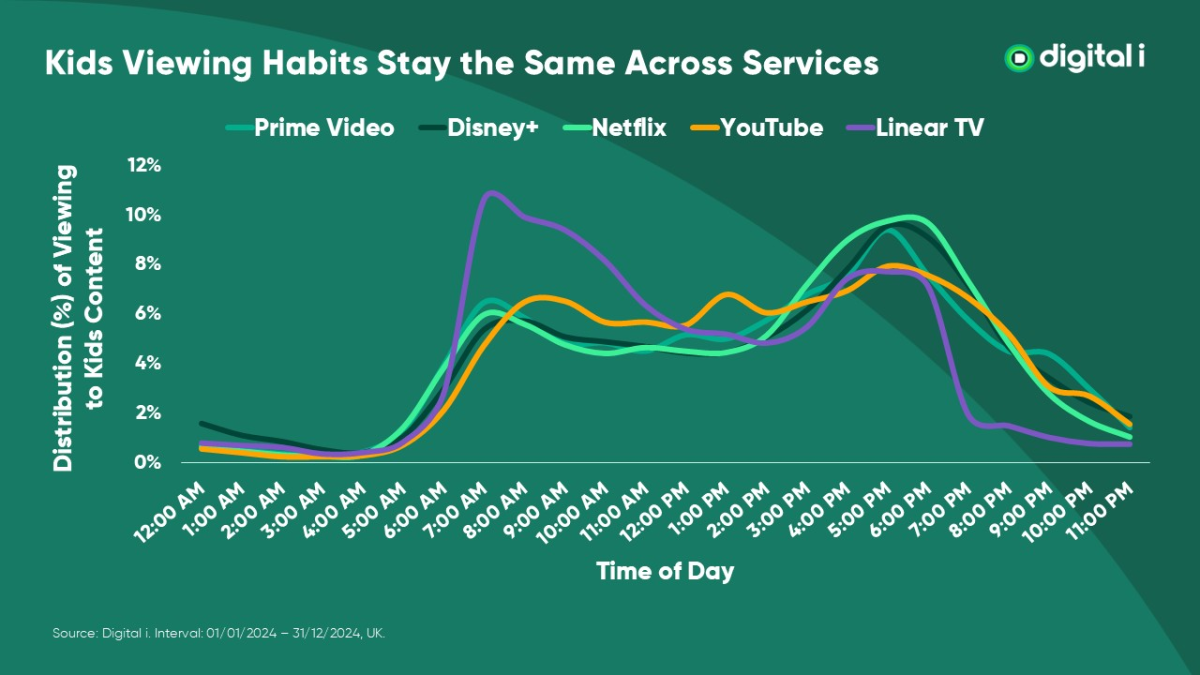 Kids Viewing Habits Stay the Same Across Services

digital i

Prime Video
Disney+
Netflix
YouTube
Linear TV

Distribution (%) of Viewing to Kids Content

12%
10%
8%
6%
4%
2%
0%

12:00 AM
1:00 AM
2:00 AM
3:00 AM
4:00 AM
5:00 AM
6:00 AM
7:00 AM
8:00 AM
9:00 AM
10:00 AM
11:00 AM
12:00 PM
1:00 PM
2:00 PM
3:00 PM
4:00 PM
5:00 PM
6:00 PM
7:00 PM
8:00 PM
9:00 PM
10:00 PM
11:00 PM

Time of Day

Source: Digital i. Interval: 01/01/2024 – 31/12/2024, UK.